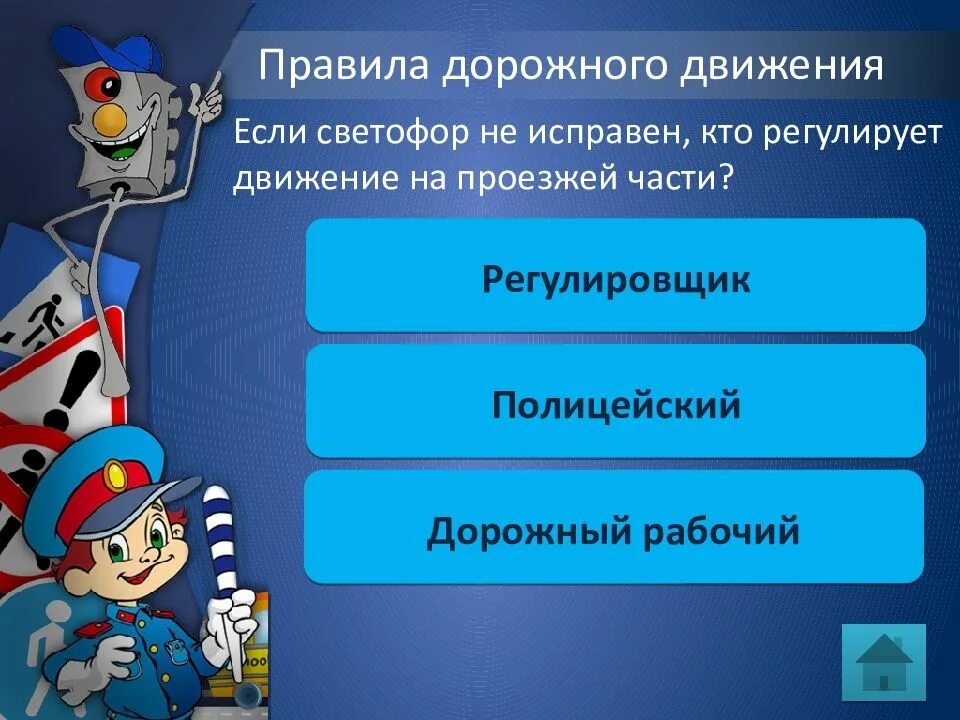 Правила дорожного движения

Если светофор не исправен, кто регулирует движение на проезжей части?

Регулировщик

Полицейский

Дорожный рабочий